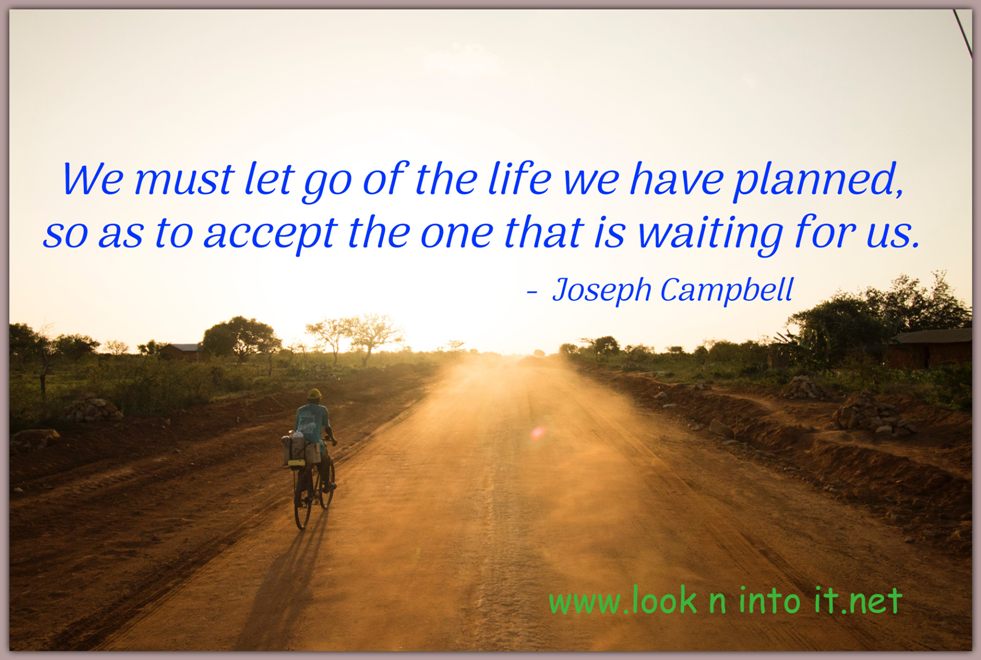 We must let go of the life we have planned, so as to accept the one that is waiting for us.

- Joseph Campbell

www.look n into it.net